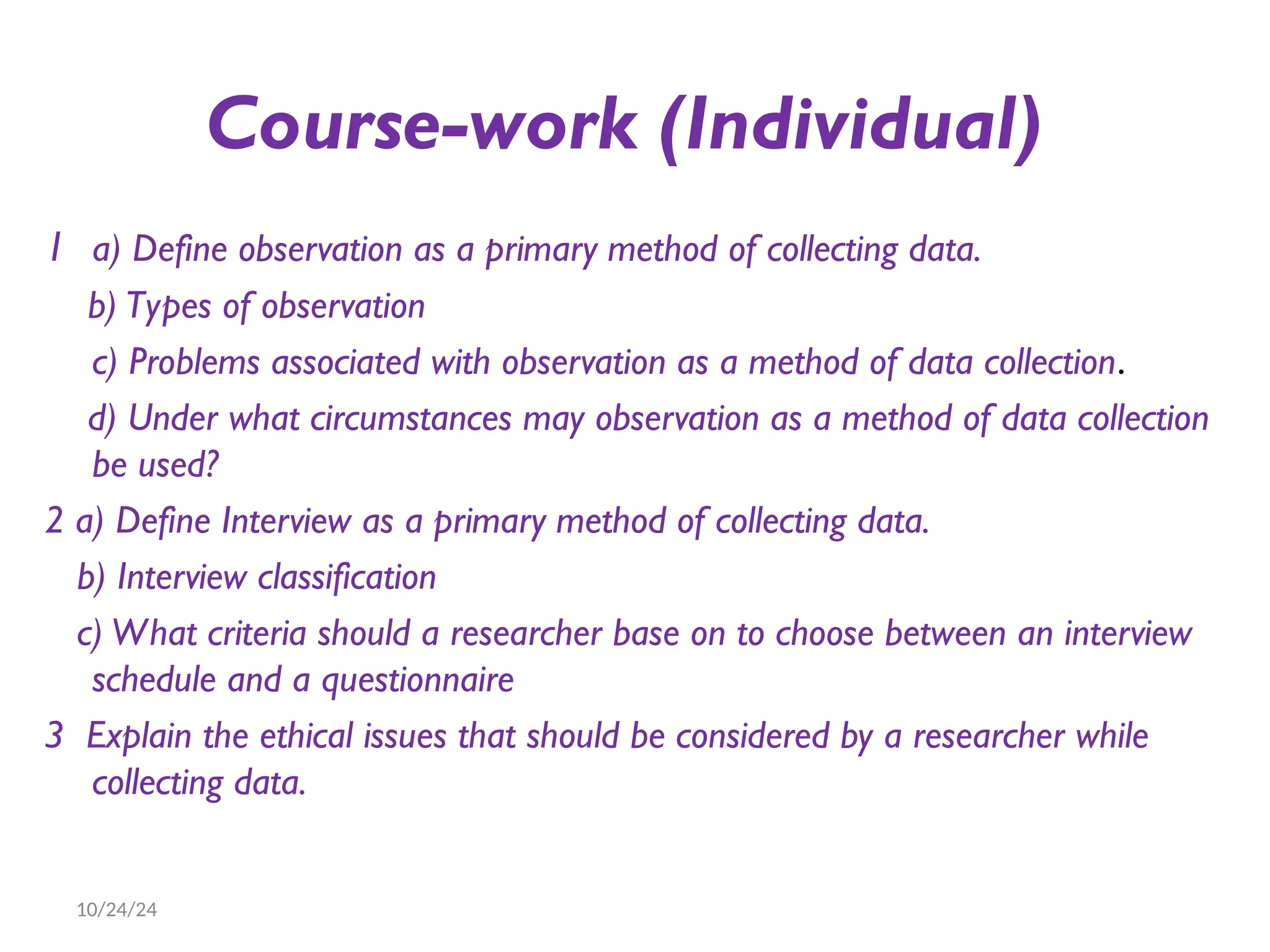 Course-work (Individual)

1 a) Define observation as a primary method of collecting data.

b) Types of observation

c) Problems associated with observation as a method of data collection.

d) Under what circumstances may observation as a method of data collection be used?

2 a) Define Interview as a primary method of collecting data.

b) Interview classification

c) What criteria should a researcher base on to choose between an interview schedule and a questionnaire

3 Explain the ethical issues that should be considered by a researcher while collecting data.

10/24/24